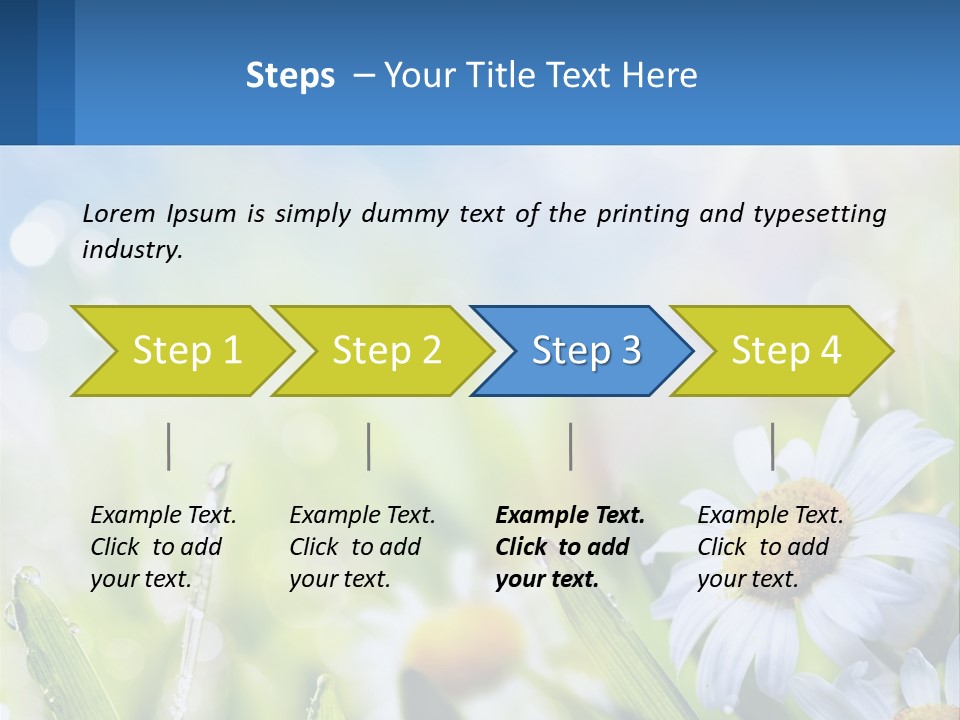 Steps – Your Title Text Here

Lorem Ipsum is simply dummy text of the printing and typesetting industry.

Step 1

Step 2

Step 3

Step 4

Example Text. Click to add your text.

Example Text. Click to add your text.

Example Text. Click to add your text.

Example Text. Click to add your text.